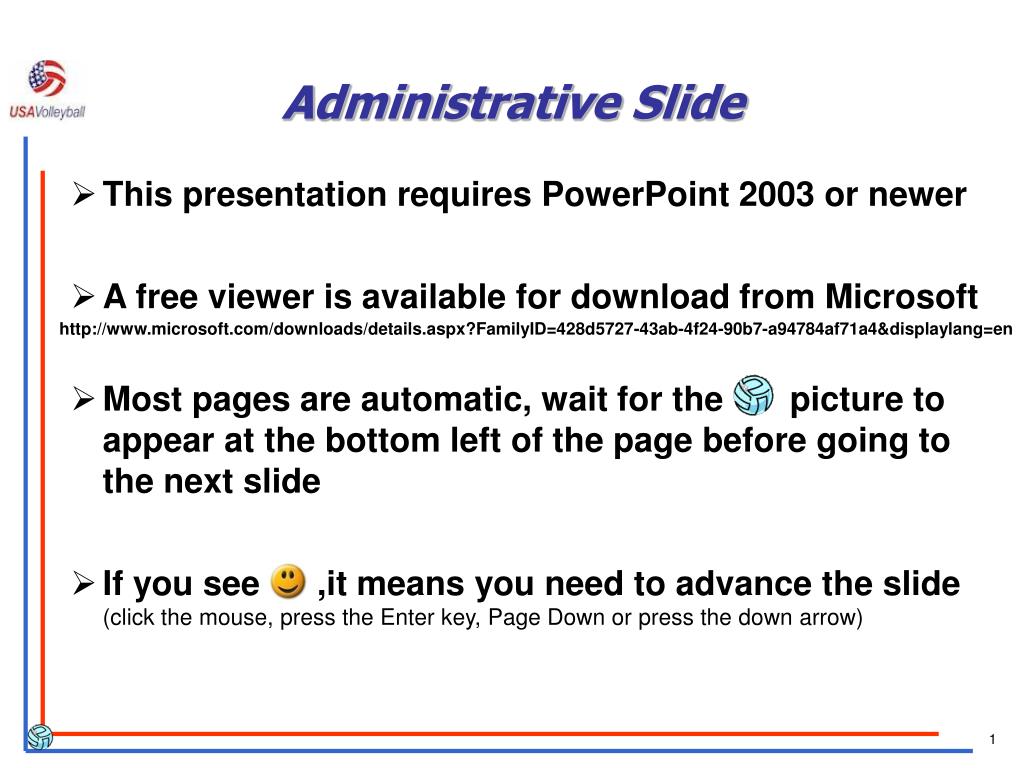 USAVolleyball

Administrative Slide

➢ This presentation requires PowerPoint 2003 or newer

➢ A free viewer is available for download from Microsoft
http://www.microsoft.com/downloads/details.aspx?FamilyID=428d5727-43ab-4f24-90b7-a94784af71a4&displaylang=en

➢ Most pages are automatic, wait for the picture to appear at the bottom left of the page before going to the next slide

➢ If you see ,it means you need to advance the slide
(click the mouse, press the Enter key, Page Down or press the down arrow)

1